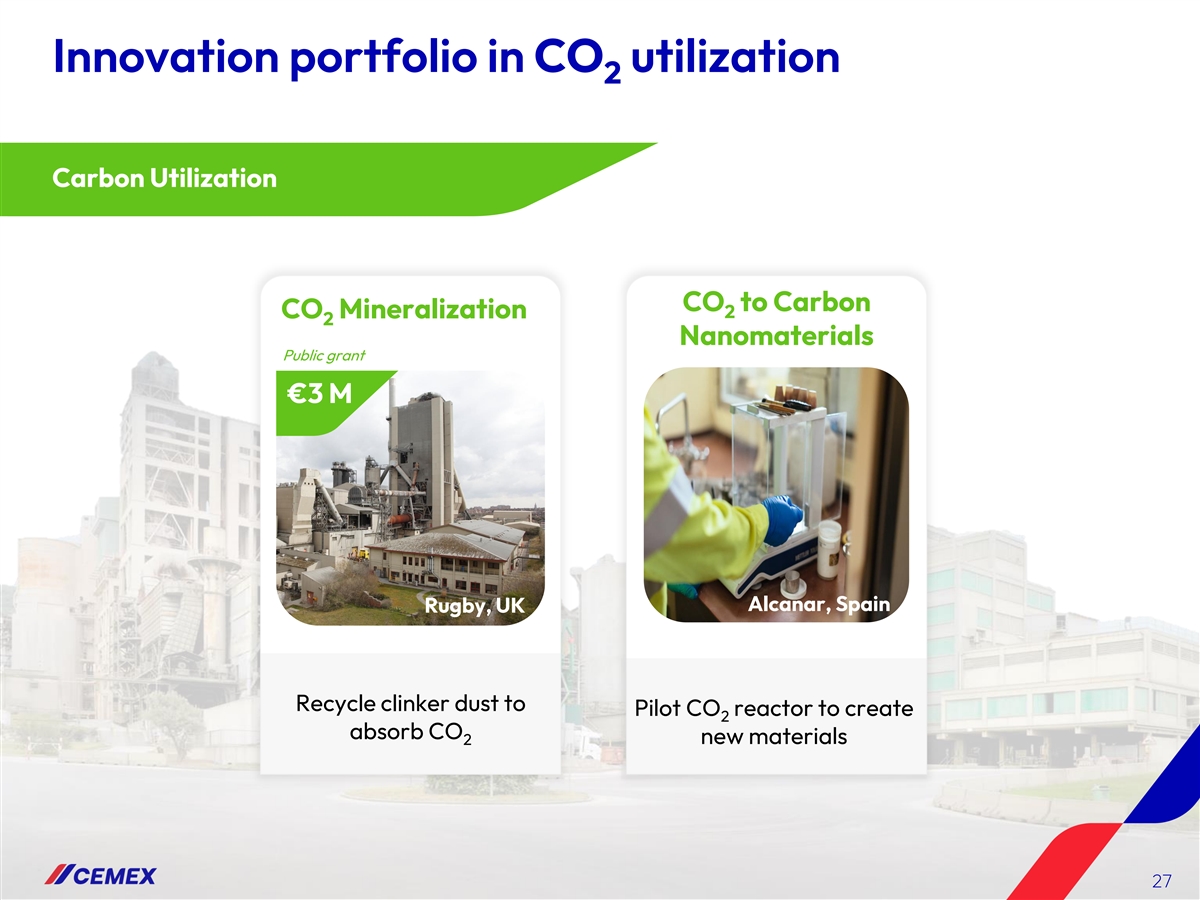 Innovation portfolio in $CO_2$ utilization

Carbon Utilization

$CO_2$ Mineralization

Public grant

€3 M

Rugby, UK

Recycle clinker dust to absorb $CO_2$

$CO_2$ to Carbon Nanomaterials

Alcanar, Spain

Pilot $CO_2$ reactor to create new materials

CEMEX

27